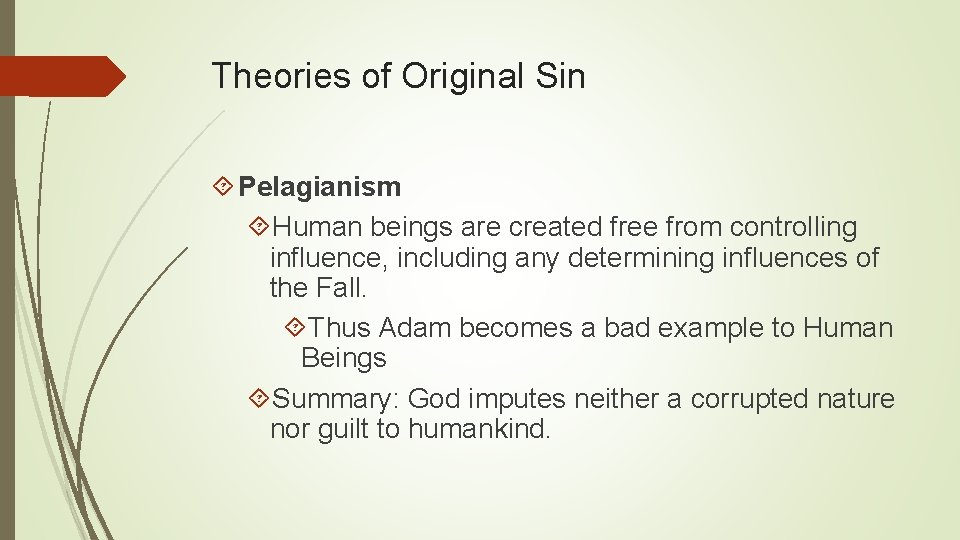 Theories of Original Sin

Pelagianism

Human beings are created free from controlling influence, including any determining influences of the Fall.

Thus Adam becomes a bad example to Human Beings

Summary: God imputes neither a corrupted nature nor guilt to humankind.